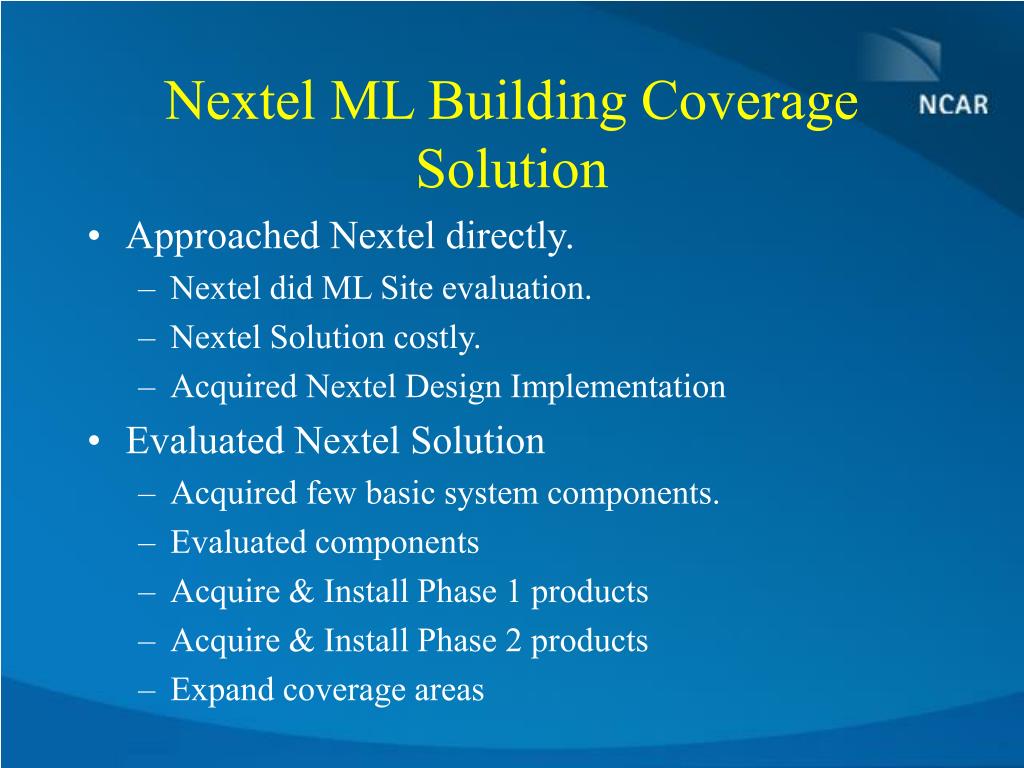 Nextel ML Building Coverage Solution

NCAR

• Approached Nextel directly.
– Nextel did ML Site evaluation.
– Nextel Solution costly.
– Acquired Nextel Design Implementation
• Evaluated Nextel Solution
– Acquired few basic system components.
– Evaluated components
– Acquire & Install Phase 1 products
– Acquire & Install Phase 2 products
– Expand coverage areas